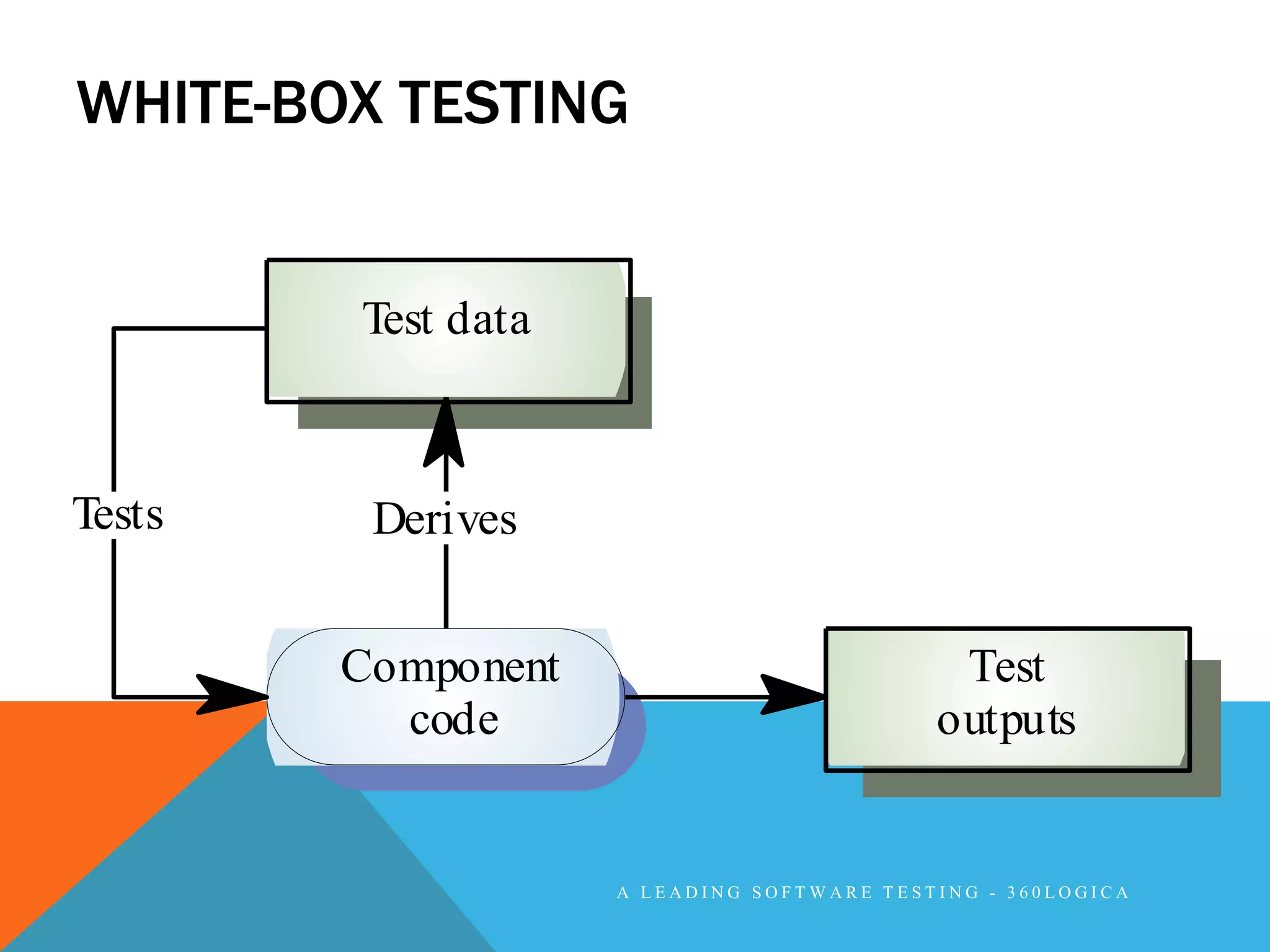 WHITE-BOX TESTING

Test data

Tests

Derives

Component code

Test outputs

A LEADING SOFTWARE TESTING - 360LOGICA